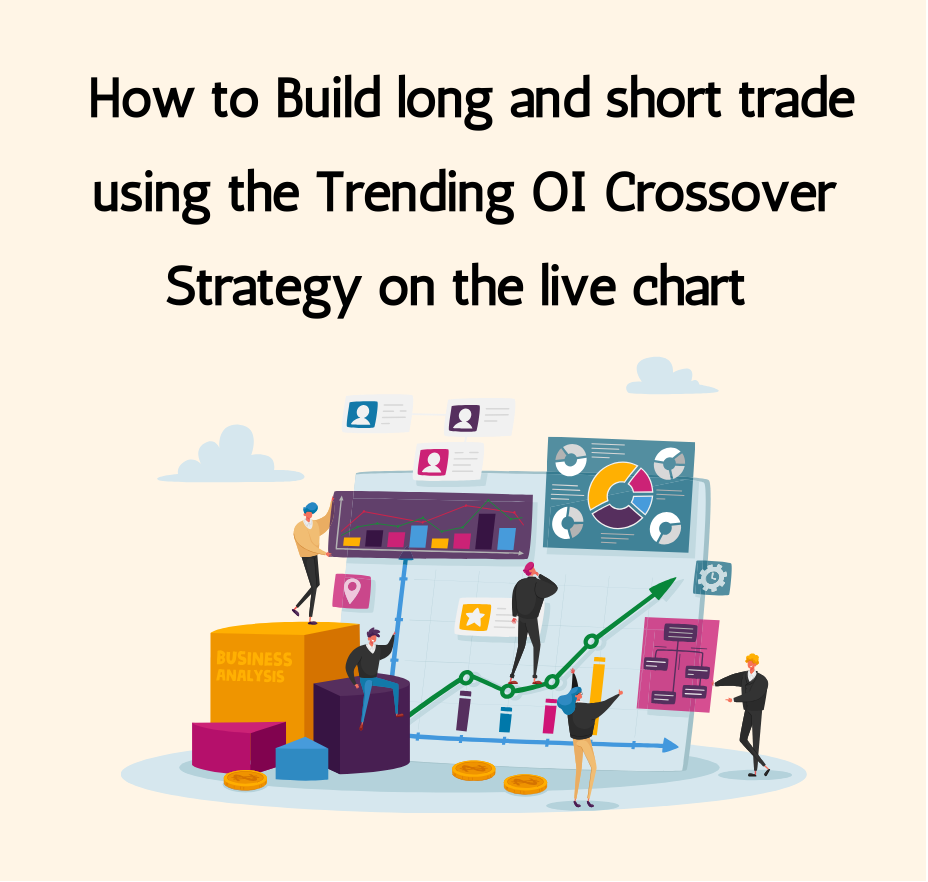 How to Build long and short trade using the Trending OI Crossover Strategy on the live chart

BUSINESS ANALYSIS